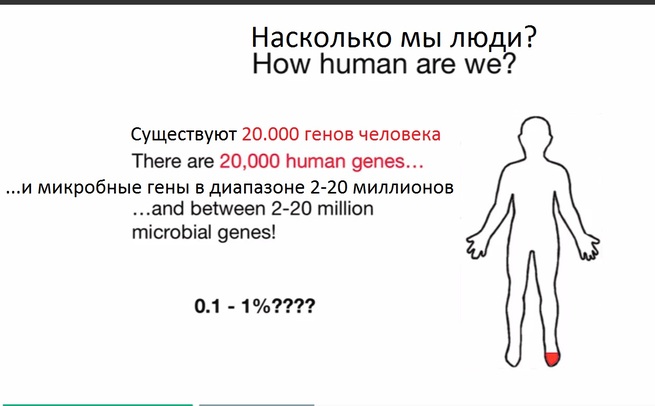 Насколько мы люди?
How human are we?

Существуют 20.000 генов человека
There are 20,000 human genes…
...и микробные гены в диапазоне 2-20 миллионов
…and between 2-20 million microbial genes!

0.1 - 1%????